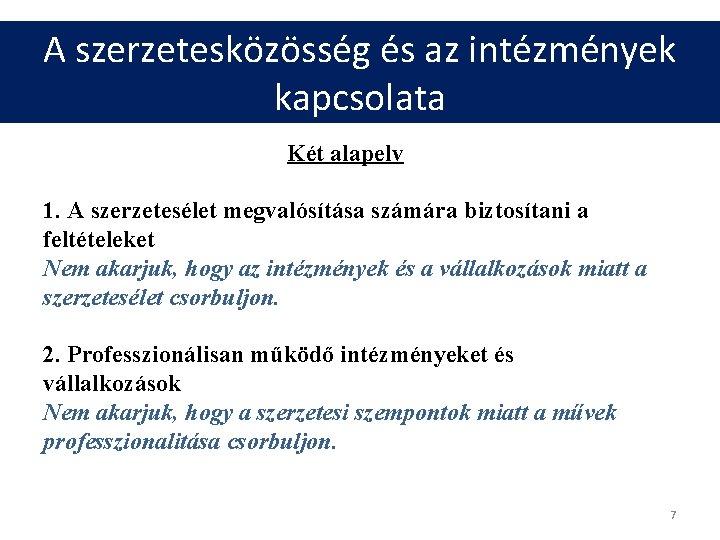 A szerzetesközösség és az intézmények kapcsolata

Két alapelv

1. A szerzetesélet megvalósítása számára biztosítani a feltételeket
Nem akarjuk, hogy az intézmények és a vállalkozások miatt a szerzetesélet csorbuljon.

2. Professzionálisan működő intézményeket és vállalkozások
Nem akarjuk, hogy a szerzetesi szempontok miatt a művek professzionalitása csorbuljon.

7